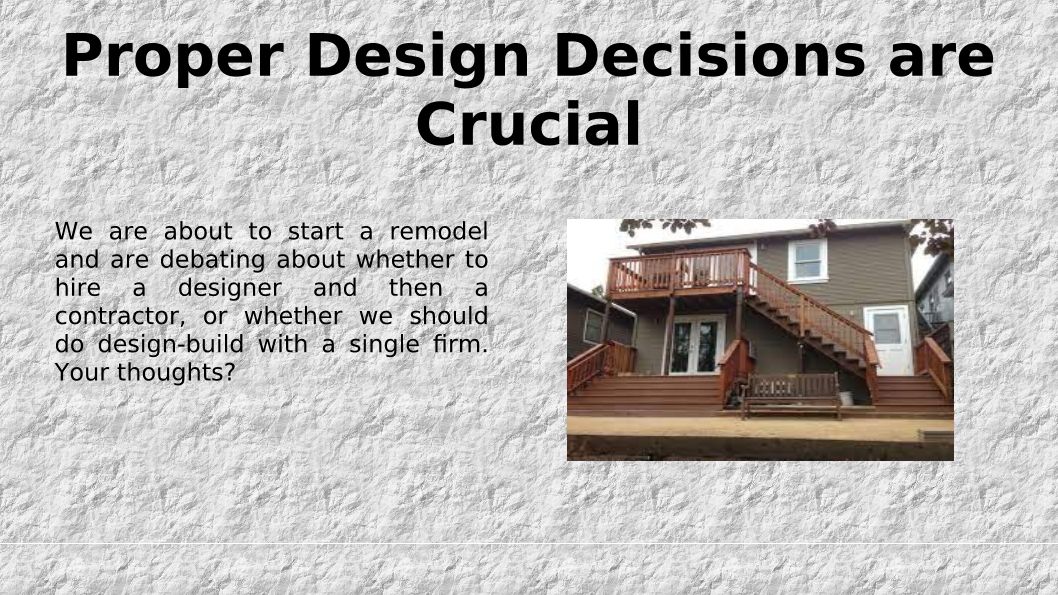 Proper Design Decisions are Crucial

We are about to start a remodel and are debating about whether to hire a designer and then a contractor, or whether we should do design-build with a single firm. Your thoughts?